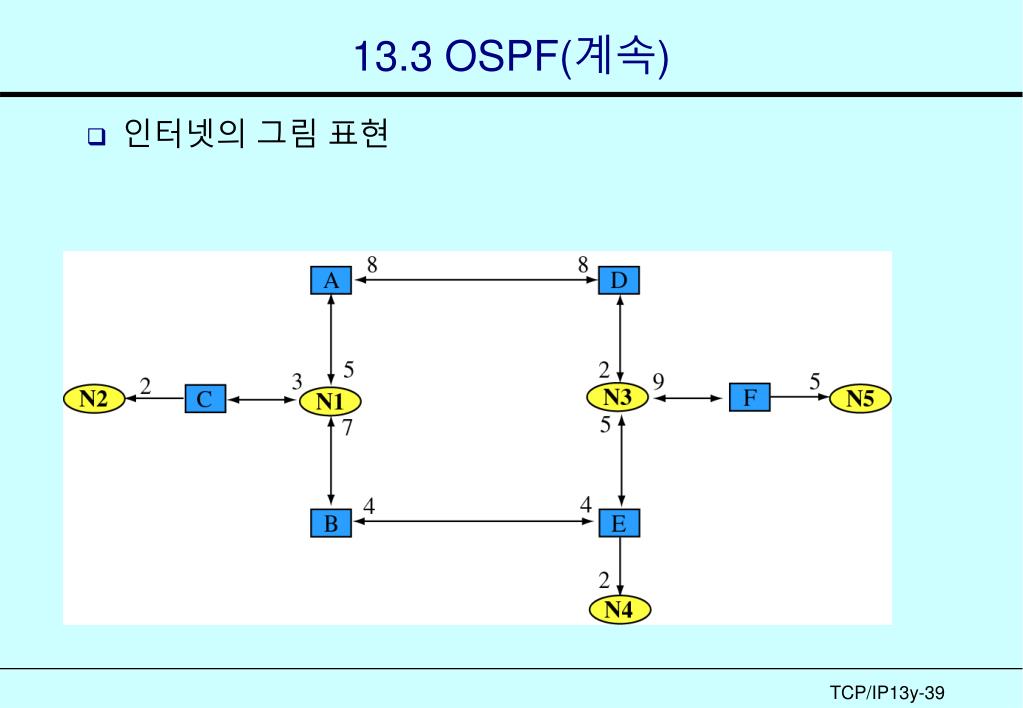 13.3 OSPF(계속)

인터넷의 그림 표현

A 8 8 D

5 2

N2 2 C 3 N1 N3 9 F 5 N5

7 5

B 4 4 E

2

N4

TCP/IP13y-39